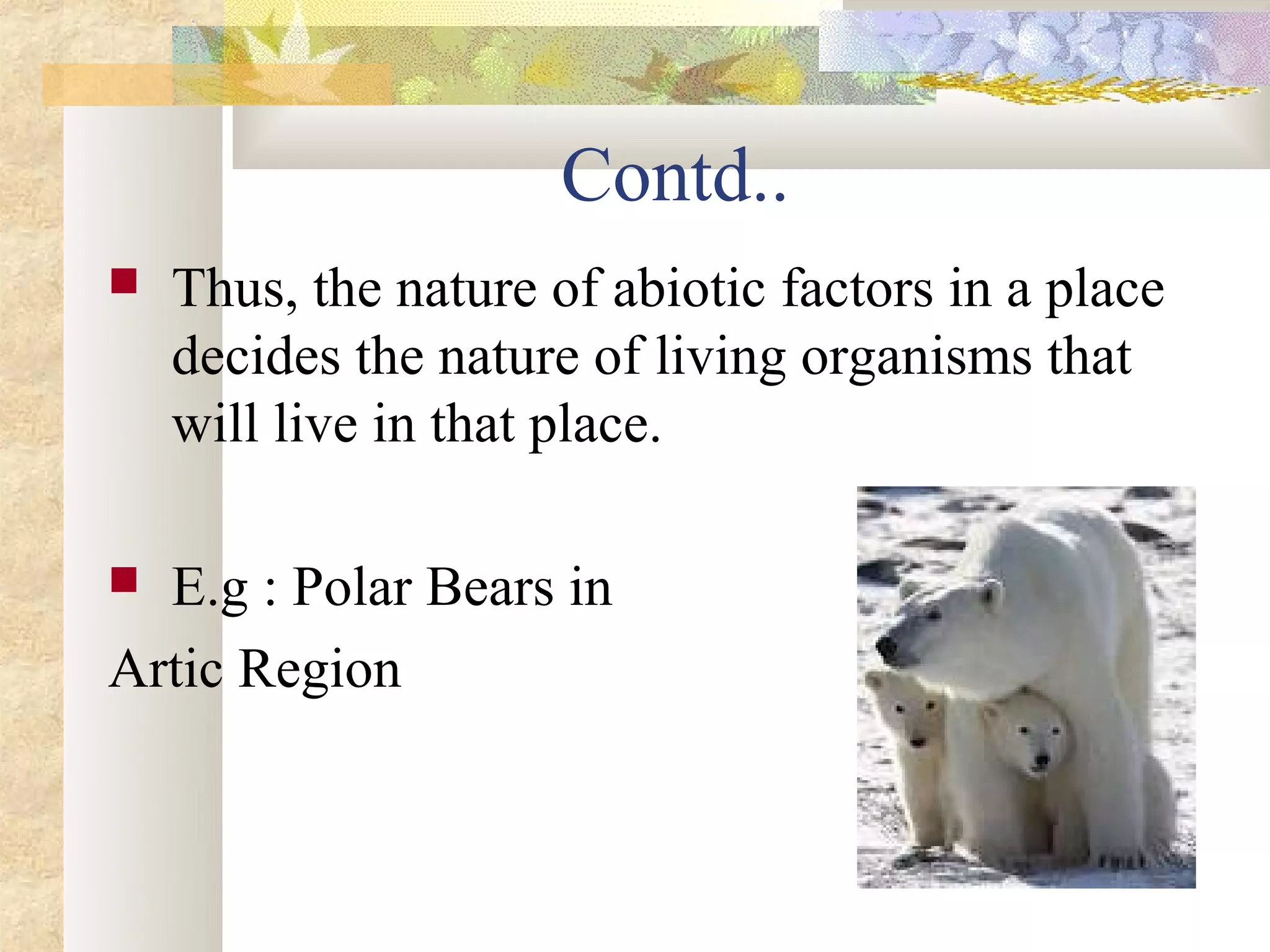 Contd..

Thus, the nature of abiotic factors in a place decides the nature of living organisms that will live in that place.

E.g : Polar Bears in
Artic Region